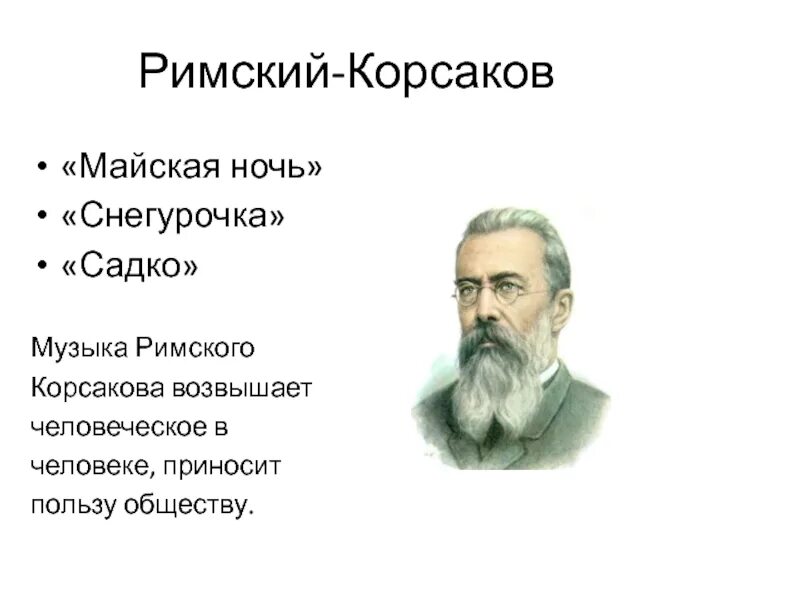 Римский-Корсаков

• «Майская ночь»
• «Снегурочка»
• «Садко»

Музыка Римского Корсакова возвышает человеческое в человеке, приносит пользу обществу.